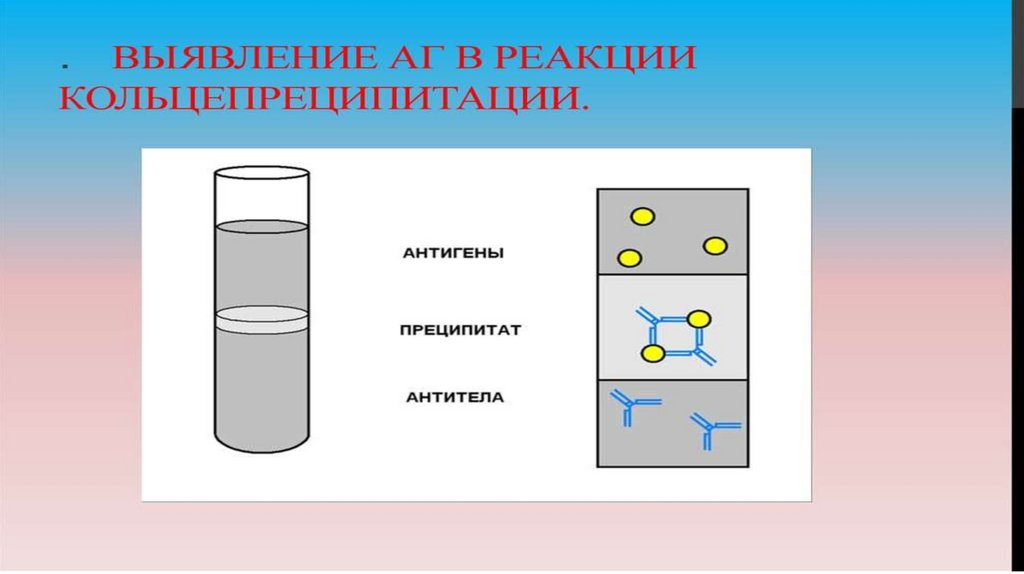 . ВЫЯВЛЕНИЕ АГ В РЕАКЦИИ КОЛЬЦЕПРЕЦИПИТАЦИИ.

АНТИГЕНЫ

ПРЕЦИПИТАТ

АНТИТЕЛА